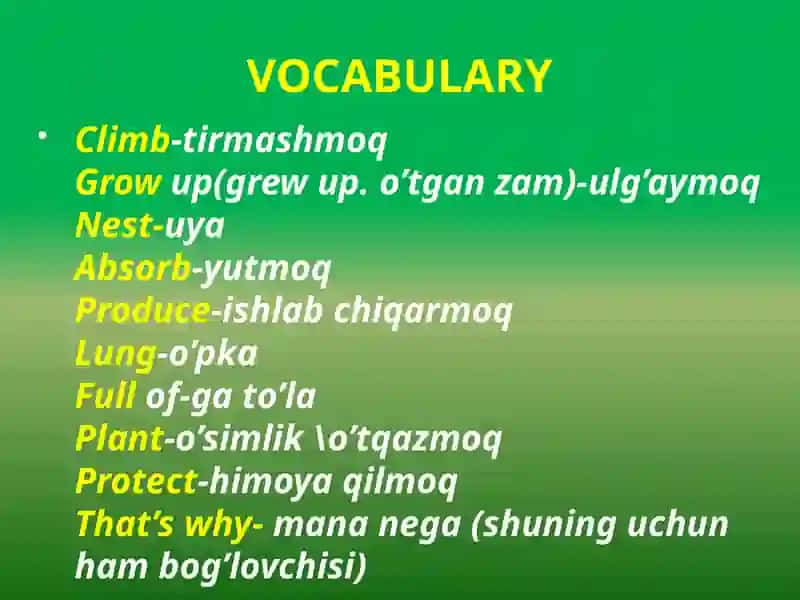 VOCABULARY

• Climb-tirmashmoq
Grow up(grew up. o’tgan zam)-ulg’aymoq
Nest-uya
Absorb-yutmoq
Produce-ishlab chiqarmoq
Lung-o’pka
Full of-ga to’la
Plant-o’simlik \o’tqazmoq
Protect-himoya qilmoq
That’s why- mana nega (shuning uchun ham bog’lovchisi)